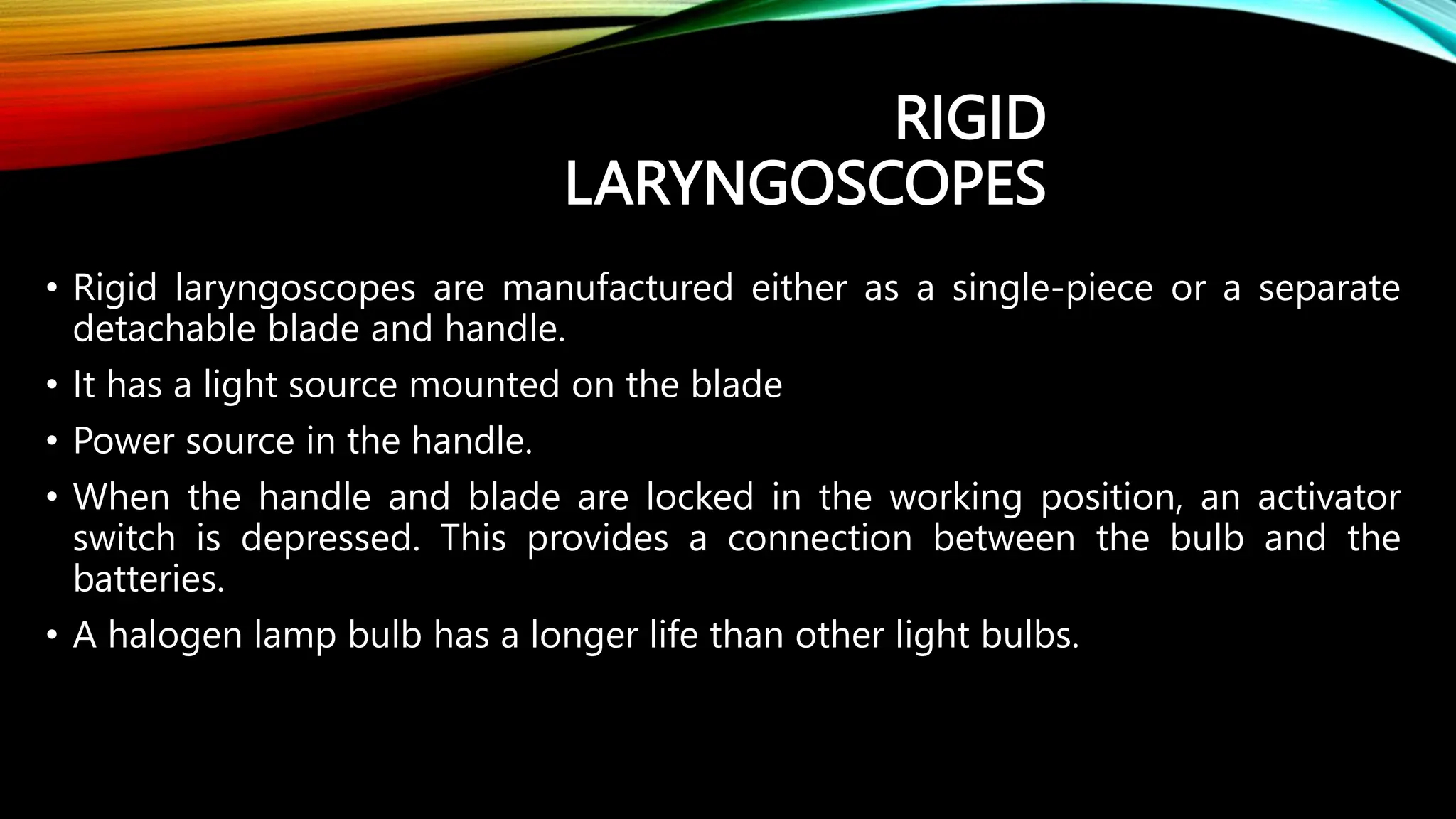 RIGID LARYNGOSCOPES

• Rigid laryngoscopes are manufactured either as a single-piece or a separate detachable blade and handle.

• It has a light source mounted on the blade

• Power source in the handle.

• When the handle and blade are locked in the working position, an activator switch is depressed. This provides a connection between the bulb and the batteries.

• A halogen lamp bulb has a longer life than other light bulbs.